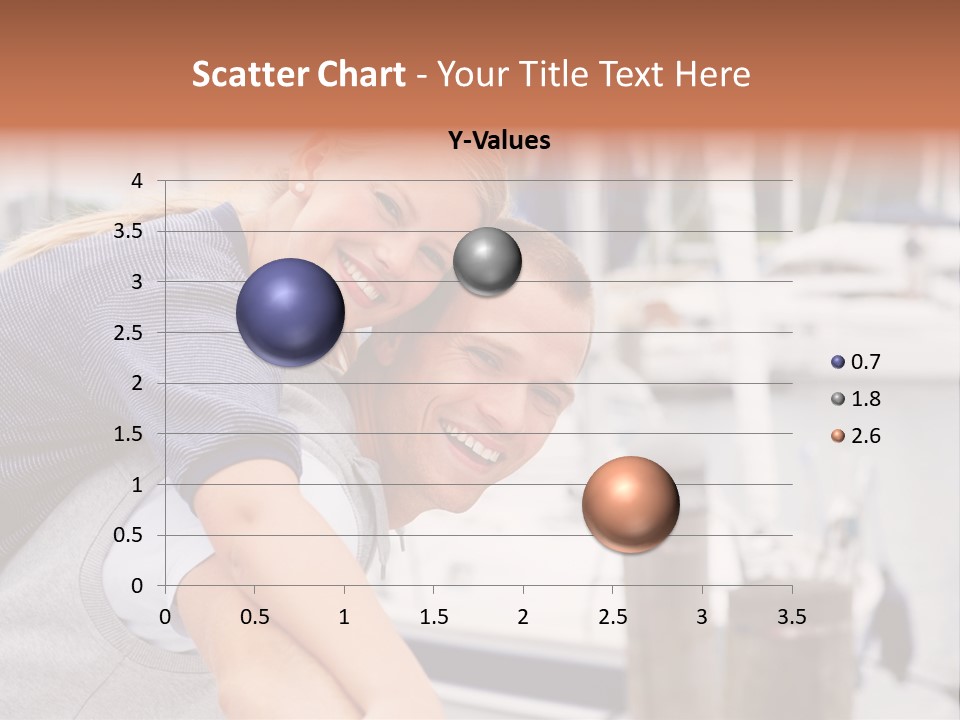 Scatter Chart - Your Title Text Here

Y-Values

4
3.5
3
2.5
2
1.5
1
0.5
0

0 0.5 1 1.5 2 2.5 3 3.5

0.7
1.8
2.6